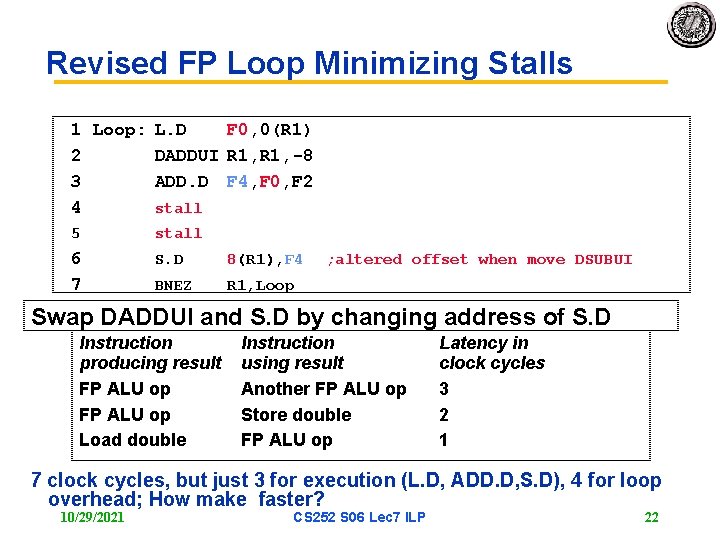 Revised FP Loop Minimizing Stalls

1 Loop: L.D F0,0(R1)
2 DADDUI R1,R1,-8
3 ADD.D F4,F0,F2
4 stall
5 stall
6 S.D 8(R1),F4 ;altered offset when move DSUBUI
7 BNEZ R1,Loop

Swap DADDUI and S.D by changing address of S.D

| Instruction producing result | Instruction using result | Latency in clock cycles |
|---|---|---|
| FP ALU op | Another FP ALU op | 3 |
| FP ALU op | Store double | 2 |
| Load double | FP ALU op | 1 |

7 clock cycles, but just 3 for execution (L.D, ADD.D,S.D), 4 for loop overhead; How make faster?

10/29/2021 CS252 S06 Lec7 ILP 22